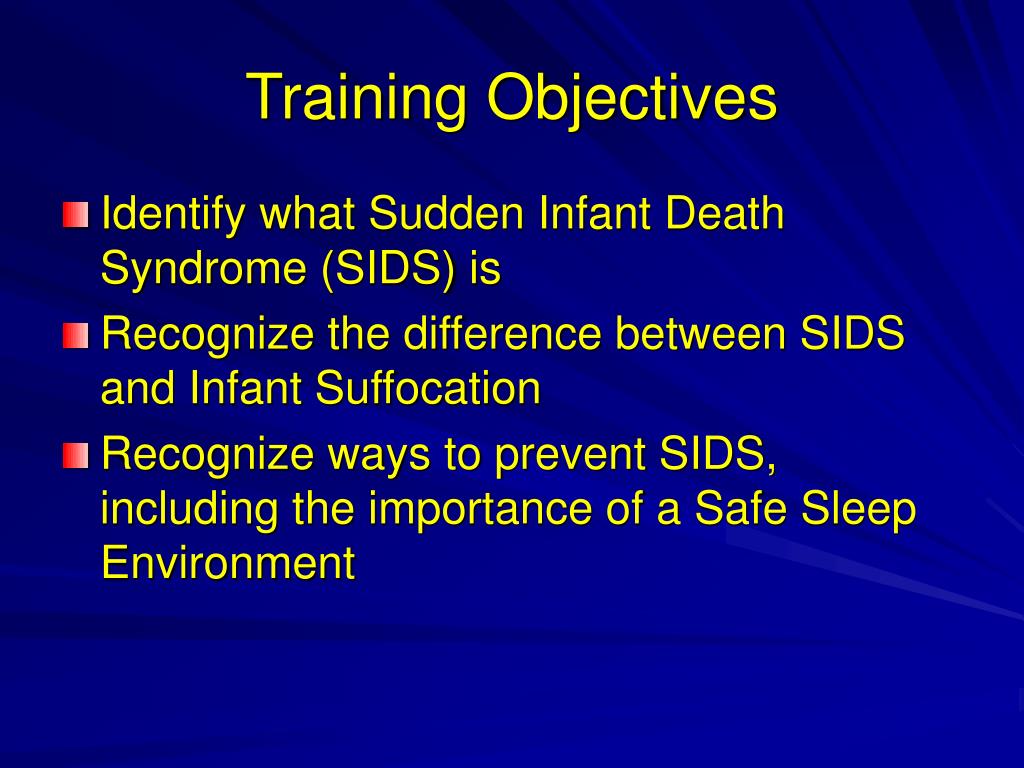 Training Objectives

Identify what Sudden Infant Death Syndrome (SIDS) is

Recognize the difference between SIDS and Infant Suffocation

Recognize ways to prevent SIDS, including the importance of a Safe Sleep Environment